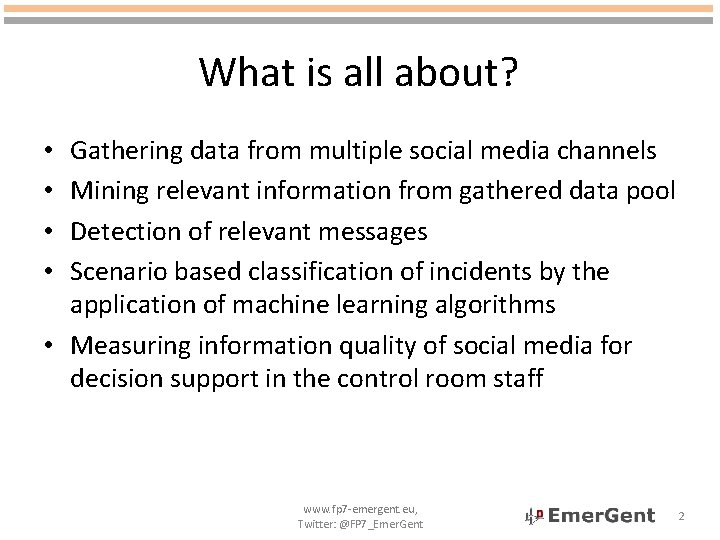 What is all about?

• Gathering data from multiple social media channels
• Mining relevant information from gathered data pool
• Detection of relevant messages
• Scenario based classification of incidents by the application of machine learning algorithms
• Measuring information quality of social media for decision support in the control room staff

www.fp7-emergent.eu, Twitter: @FP7_EmerGent

EmerGent

2